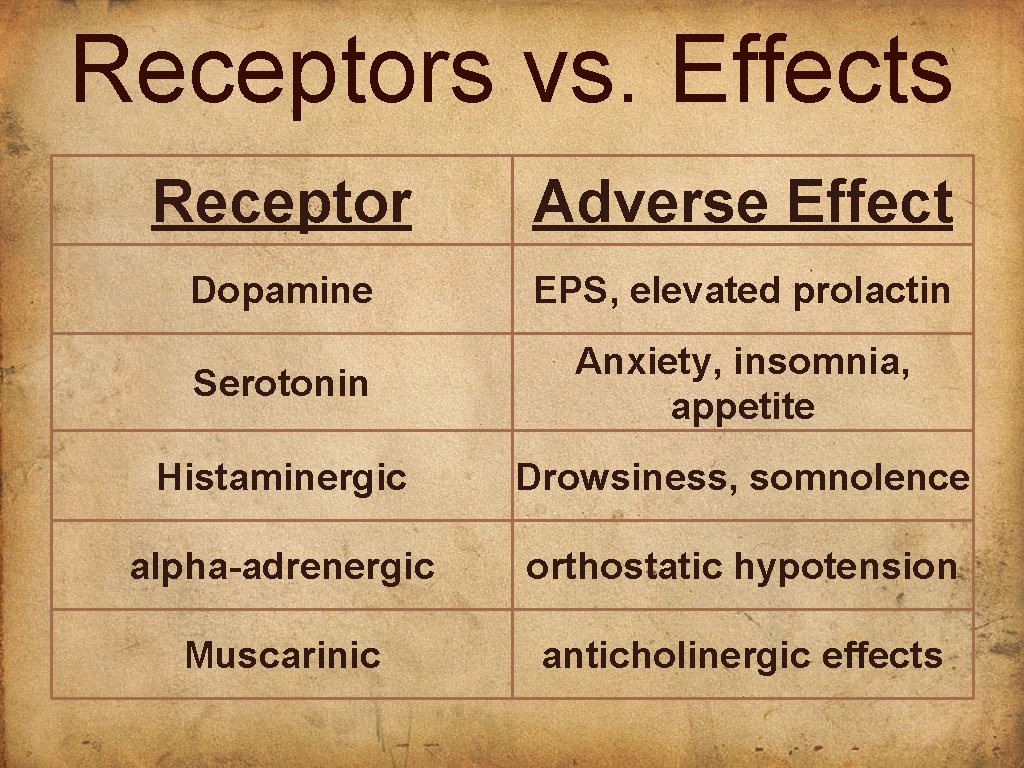 Receptors vs. Effects

| Receptor | Adverse Effect |
|---|---|
| Dopamine | EPS, elevated prolactin |
| Serotonin | Anxiety, insomnia, appetite |
| Histaminergic | Drowsiness, somnolence |
| alpha-adrenergic | orthostatic hypotension |
| Muscarinic | anticholinergic effects |